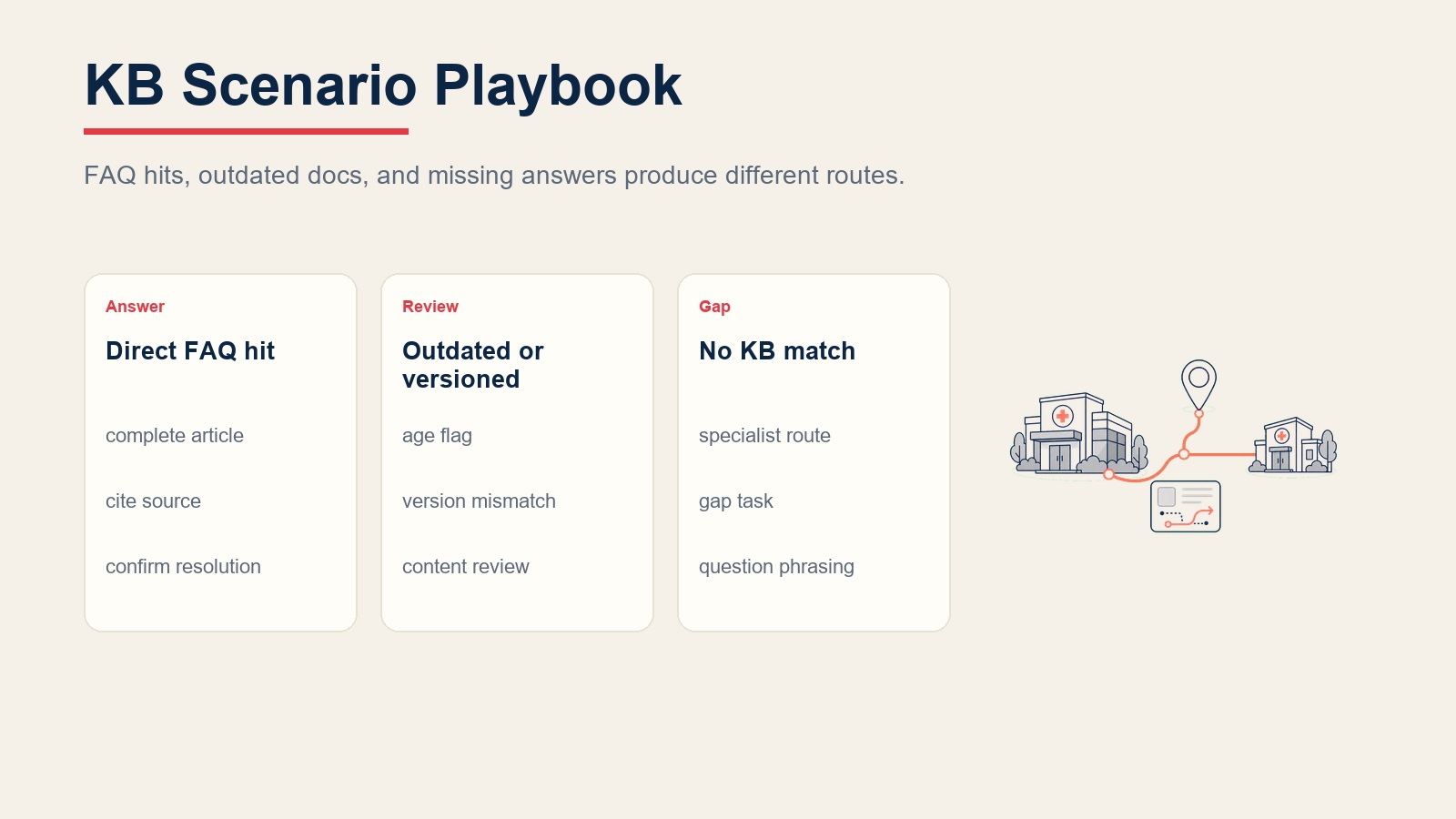 KB Scenario Playbook

FAQ hits, outdated docs, and missing answers produce different routes.

Answer

Direct FAQ hit

complete article

cite source

confirm resolution

Review

Outdated or versioned

age flag

version mismatch

content review

Gap

No KB match

specialist route

gap task

question phrasing